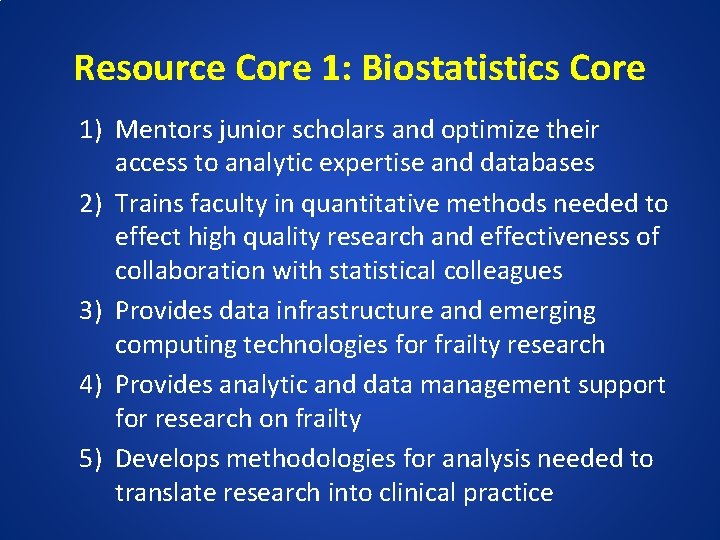 Resource Core 1: Biostatistics Core

1) Mentors junior scholars and optimize their access to analytic expertise and databases

2) Trains faculty in quantitative methods needed to effect high quality research and effectiveness of collaboration with statistical colleagues

3) Provides data infrastructure and emerging computing technologies for frailty research

4) Provides analytic and data management support for research on frailty

5) Develops methodologies for analysis needed to translate research into clinical practice